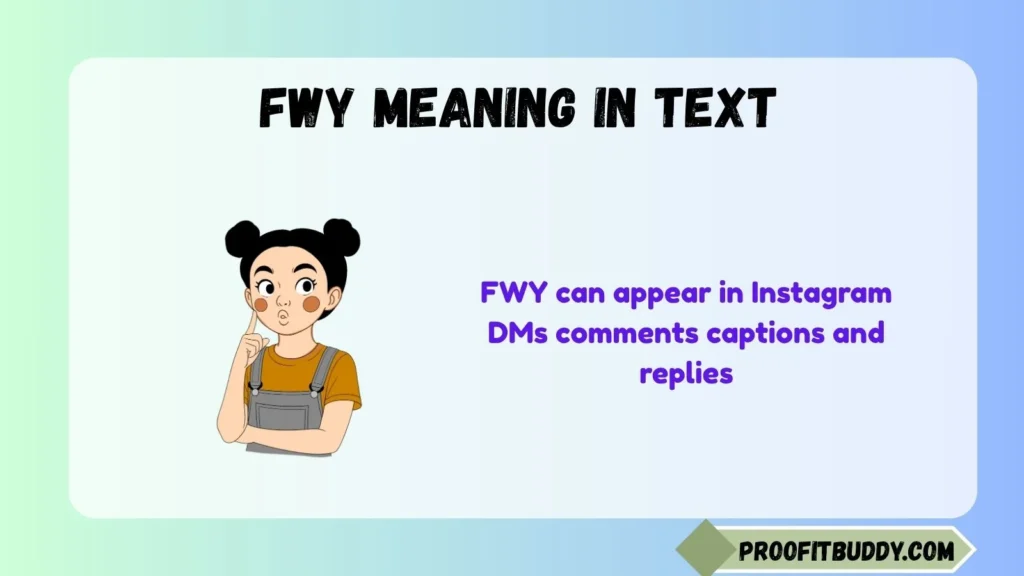 FWY MEANING IN TEXT

FWY can appear in Instagram DMs comments captions and replies

PROOFITBUDDY.COM